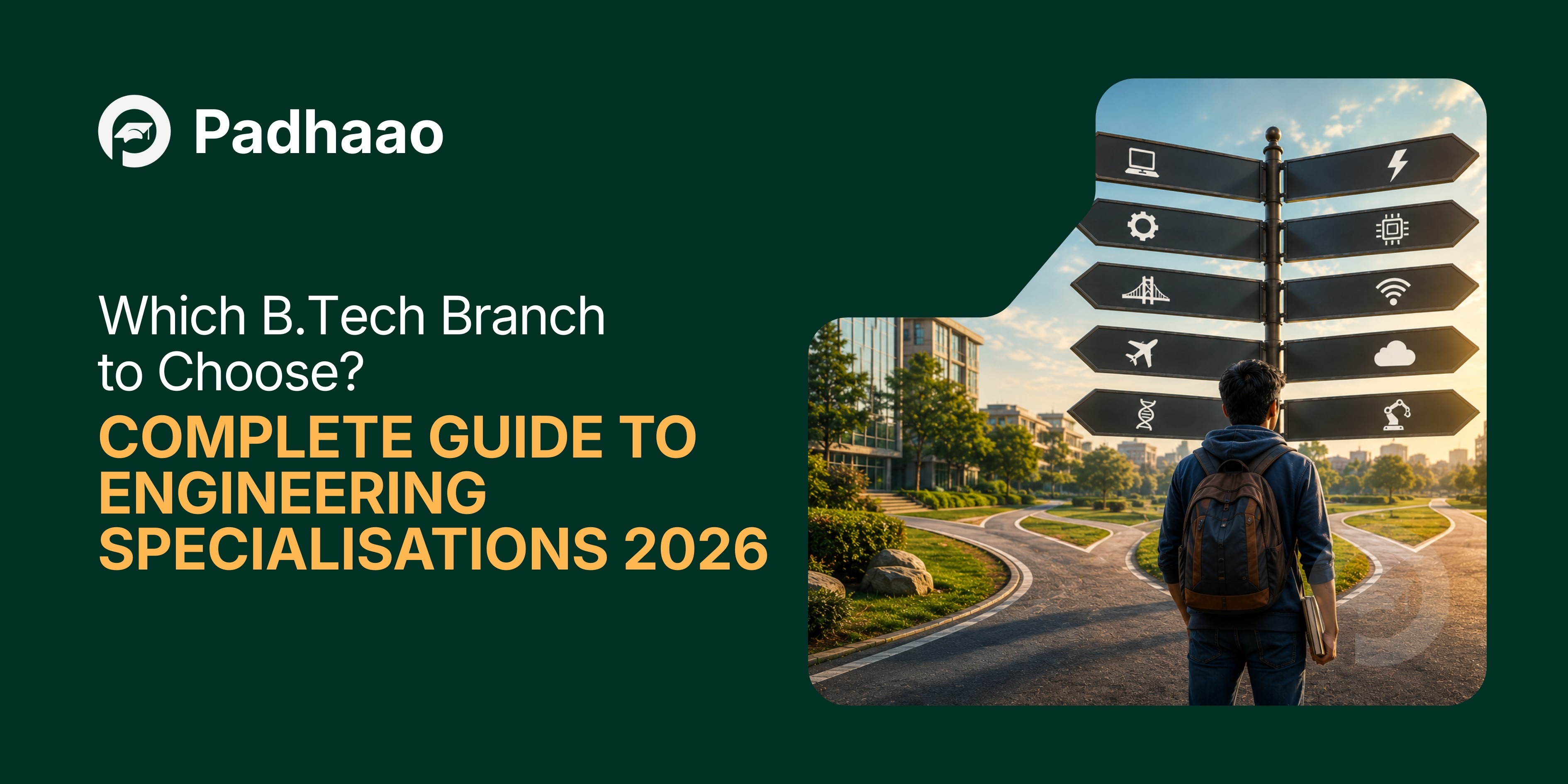 Padhaao

Which B.Tech Branch to Choose?

COMPLETE GUIDE TO ENGINEERING SPECIALISATIONS 2026